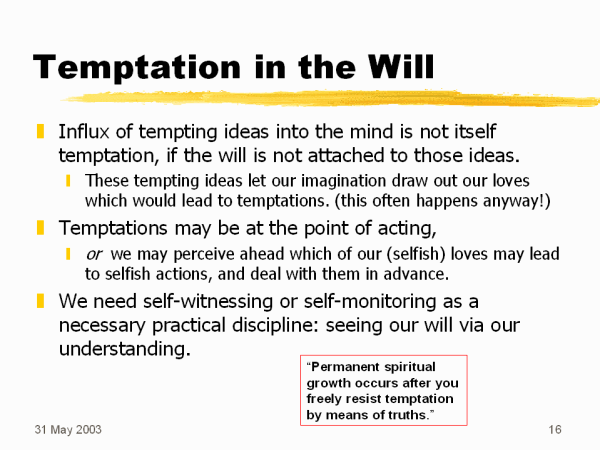 Temptation in the Will

Influx of tempting ideas into the mind is not itself temptation, if the will is not attached to those ideas.

These tempting ideas let our imagination draw out our loves which would lead to temptations. (this often happens anyway!)

Temptations may be at the point of acting,

or we may perceive ahead which of our (selfish) loves may lead to selfish actions, and deal with them in advance.

We need self-witnessing or self-monitoring as a necessary practical discipline: seeing our will via our understanding.

“Permanent spiritual growth occurs after you freely resist temptation by means of truths.”

31 May 2003

16